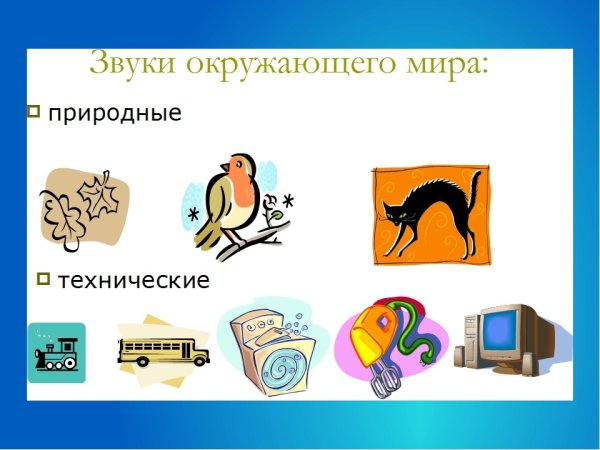 Звуки окружающего мира:

природные

технические